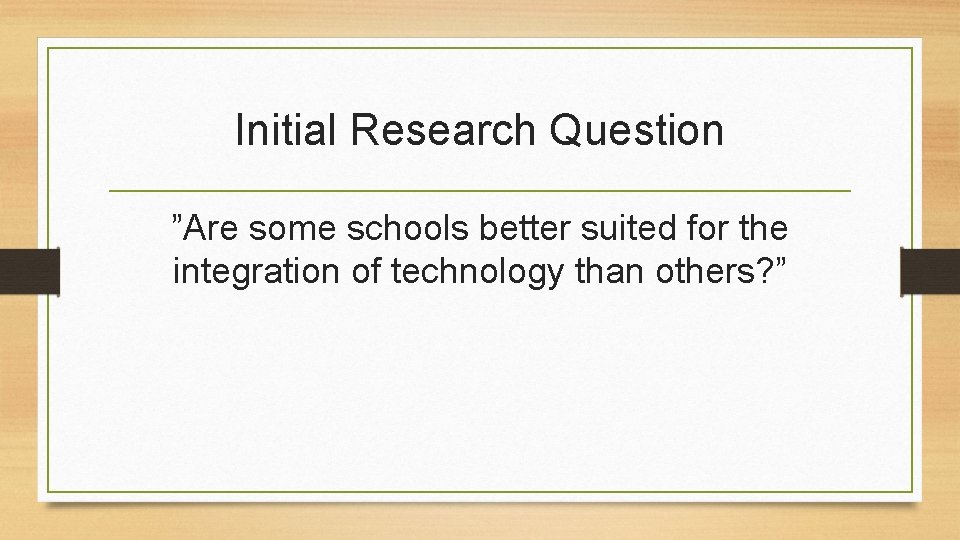 Initial Research Question

”Are some schools better suited for the integration of technology than others?”